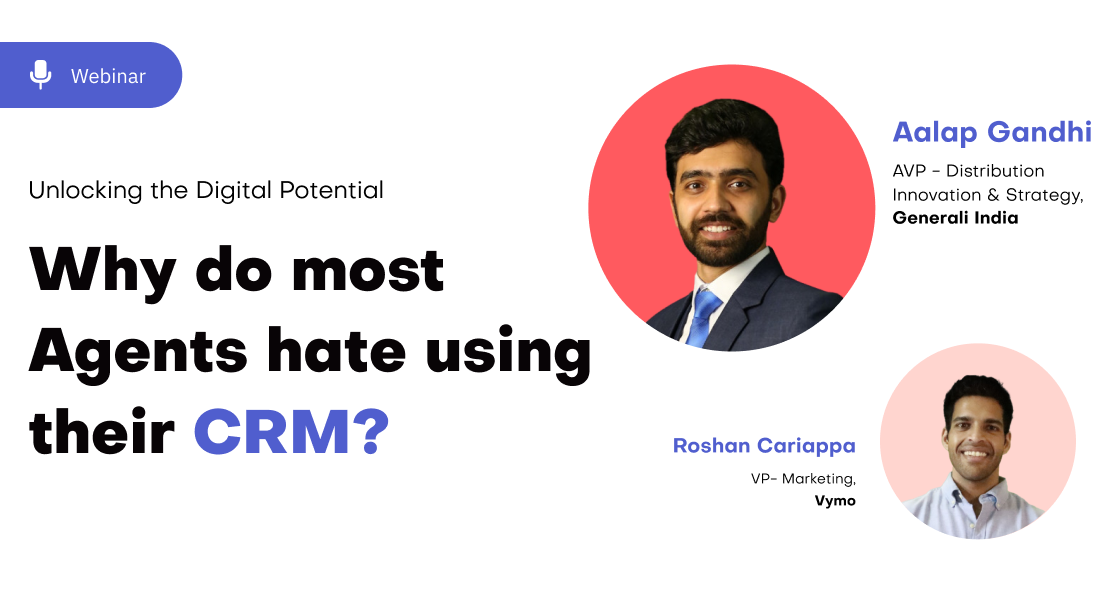 Webinar

Unlocking the Digital Potential

Why do most Agents hate using their CRM?

Aalap Gandhi

AVP - Distribution Innovation & Strategy, Generali India

Roshan Cariappa

VP- Marketing, Vymo